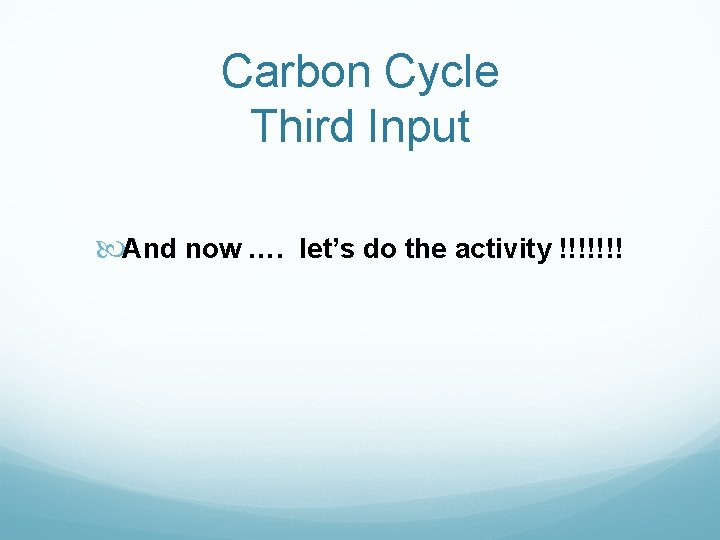 Carbon Cycle
Third Input

And now …. let’s do the activity !!!!!!!